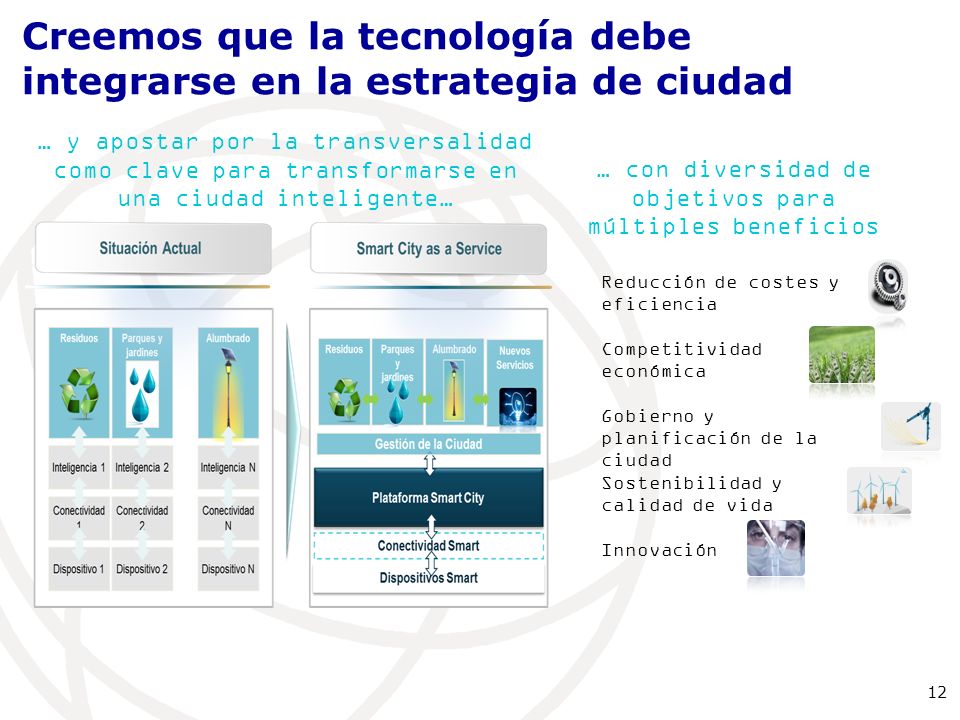 Creemos que la tecnología debe integrarse en la estrategia de ciudad

… y apostar por la transversalidad como clave para transformarse en una ciudad inteligente…

Situación Actual

Residuos

Parques y jardines

Alumbrado

Inteligencia 1

Inteligencia 2

Inteligencia N

Conectividad 1

Conectividad 2

Conectividad N

Dispositivo 1

Dispositivo 2

Dispositivo N

Smart City as a Service

Residuos

Parques y jardines

Alumbrado

Nuevos Servicios

Gestión de la Ciudad

Plataforma Smart City

Conectividad Smart

Dispositivos Smart

… con diversidad de objetivos para múltiples beneficios

Reducción de costes y eficiencia

Competitividad económica

Gobierno y planificación de la ciudad

Sostenibilidad y calidad de vida

Innovación

12